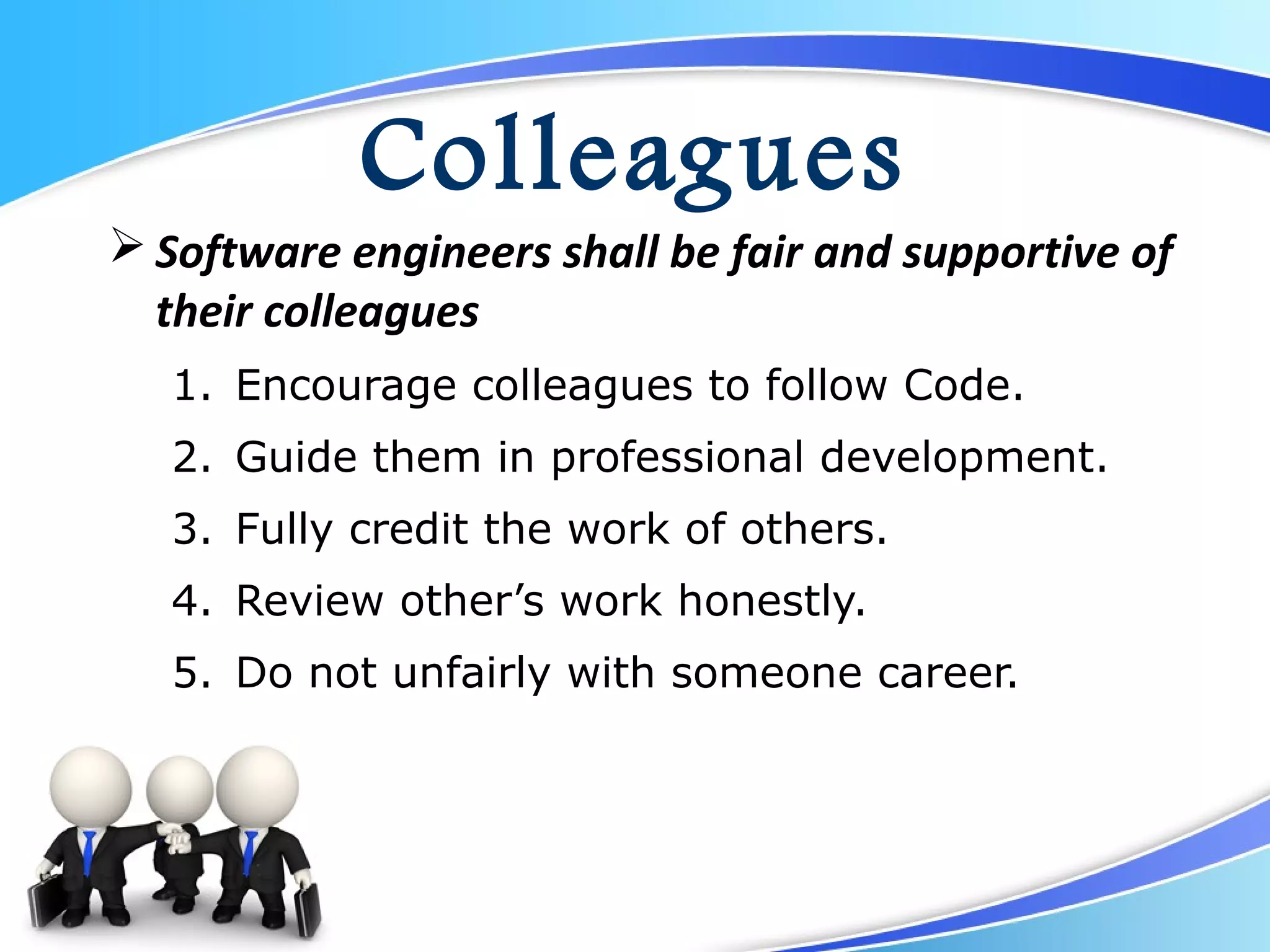 Colleagues

➢ Software engineers shall be fair and supportive of their colleagues

1. Encourage colleagues to follow Code.
2. Guide them in professional development.
3. Fully credit the work of others.
4. Review other’s work honestly.
5. Do not unfairly with someone career.